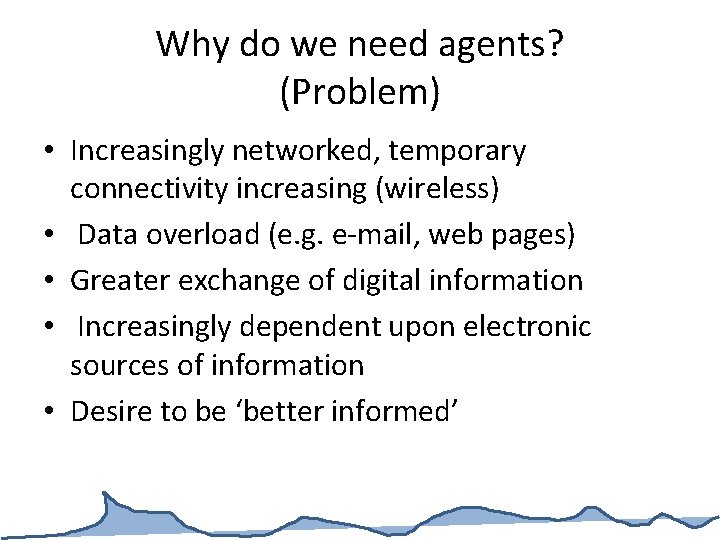 Why do we need agents?
(Problem)

• Increasingly networked, temporary connectivity increasing (wireless)
• Data overload (e.g. e-mail, web pages)
• Greater exchange of digital information
• Increasingly dependent upon electronic sources of information
• Desire to be ‘better informed’